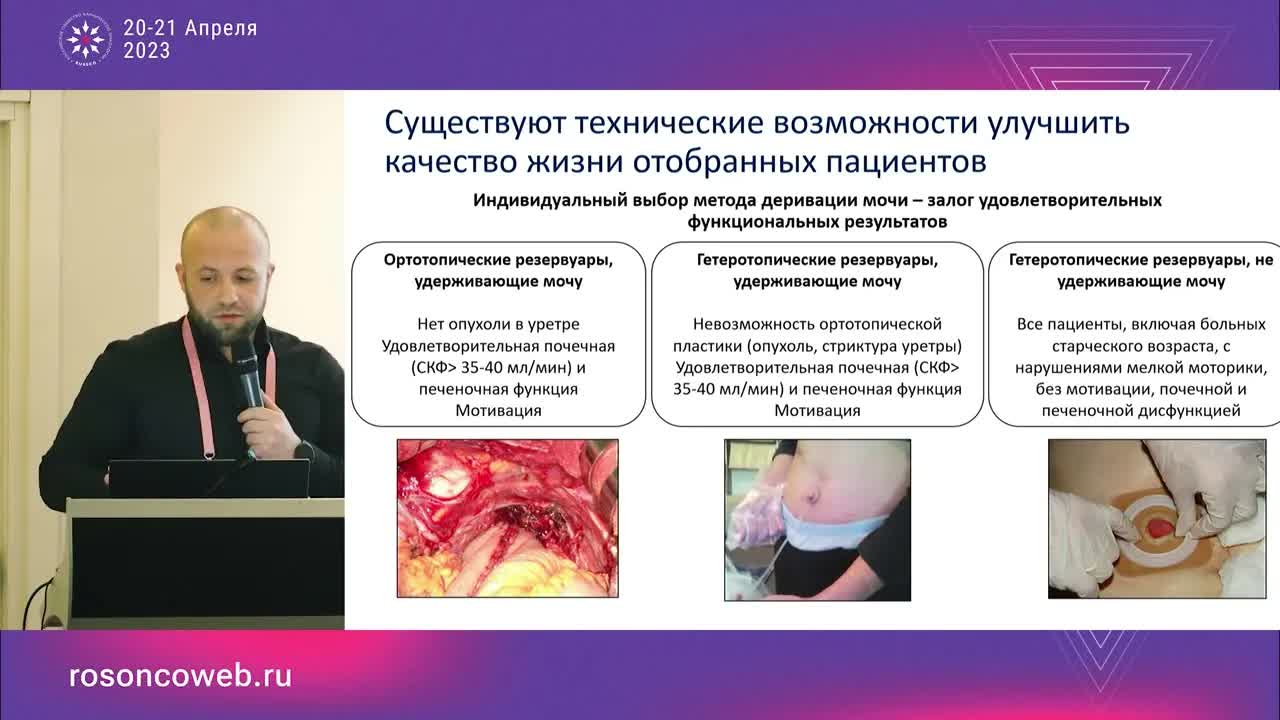 20-21 Апреля
2023

Существуют технические возможности улучшить качество жизни отобранных пациентов

Индивидуальный выбор метода деривации мочи – залог удовлетворительных функциональных результатов

Ортотопические резервуары, удерживающие мочу

Нет опухоли в уретре
Удовлетворительная почечная (СКФ> 35-40 мл/мин) и печеночная функция
Мотивация

Гетеротопические резервуары, удерживающие мочу

Невозможность ортотопической пластики (опухоль, стриктура уретры)
Удовлетворительная почечная (СКФ> 35-40 мл/мин) и печеночная функция
Мотивация

Гетеротопические резервуары, не удерживающие мочу

Все пациенты, включая больных старческого возраста, с нарушениями мелкой моторики, без мотивации, почечной и печеночной дисфункцией

rosoncoweb.ru